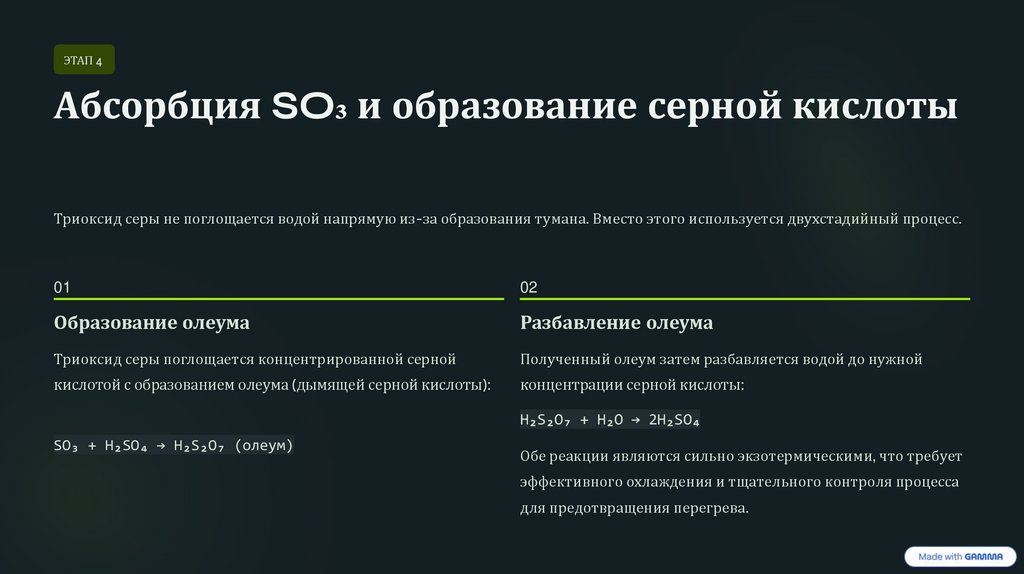 ЭТАП 4

Абсорбция $SO_3$ и образование серной кислоты

Триоксид серы не поглощается водой напрямую из-за образования тумана. Вместо этого используется двухстадийный процесс.

01

Образование олеума

Триоксид серы поглощается концентрированной серной кислотой с образованием олеума (дымящей серной кислоты):

$SO_3 + H_2SO_4 \rightarrow H_2S_2O_7$ (олеум)

02

Разбавление олеума

Полученный олеум затем разбавляется водой до нужной концентрации серной кислоты:

$H_2S_2O_7 + H_2O \rightarrow 2H_2SO_4$

Обе реакции являются сильно экзотермическими, что требует эффективного охлаждения и тщательного контроля процесса для предотвращения перегрева.

Made with GAMMA